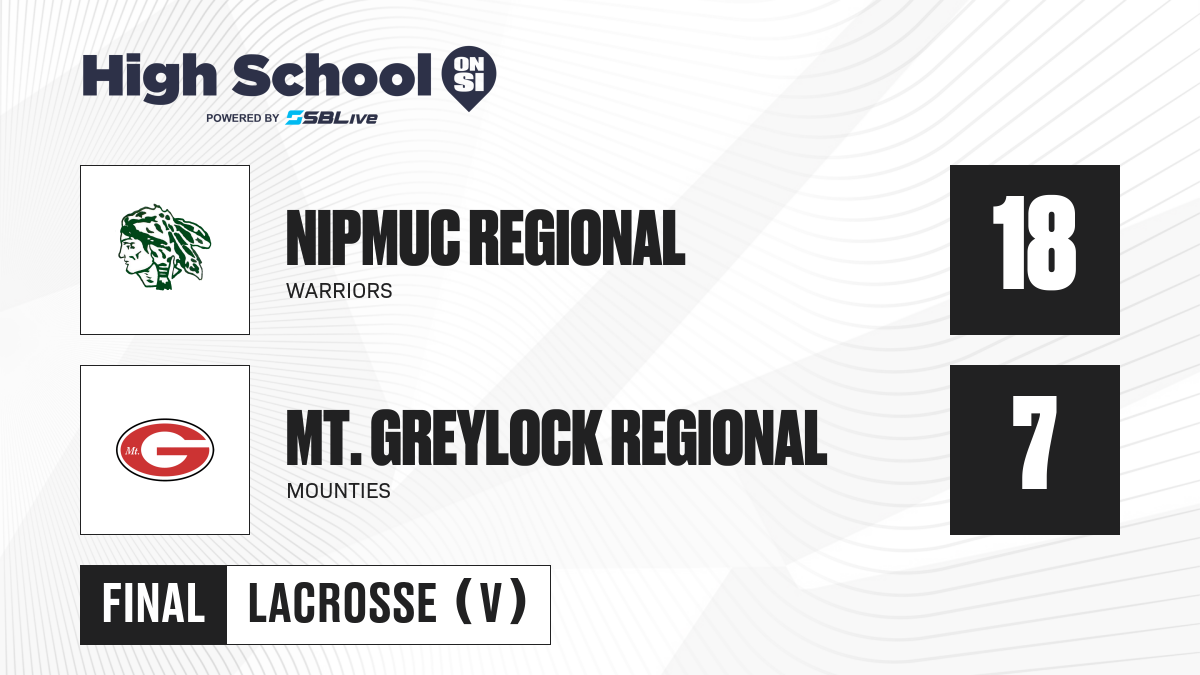 High School ON SI
POWERED BY SBLive

NIPMUC REGIONAL
WARRIORS
18

Mt. G
MT. GREYLOCK REGIONAL
MOUNTIES
7

FINAL
LACROSSE (V)